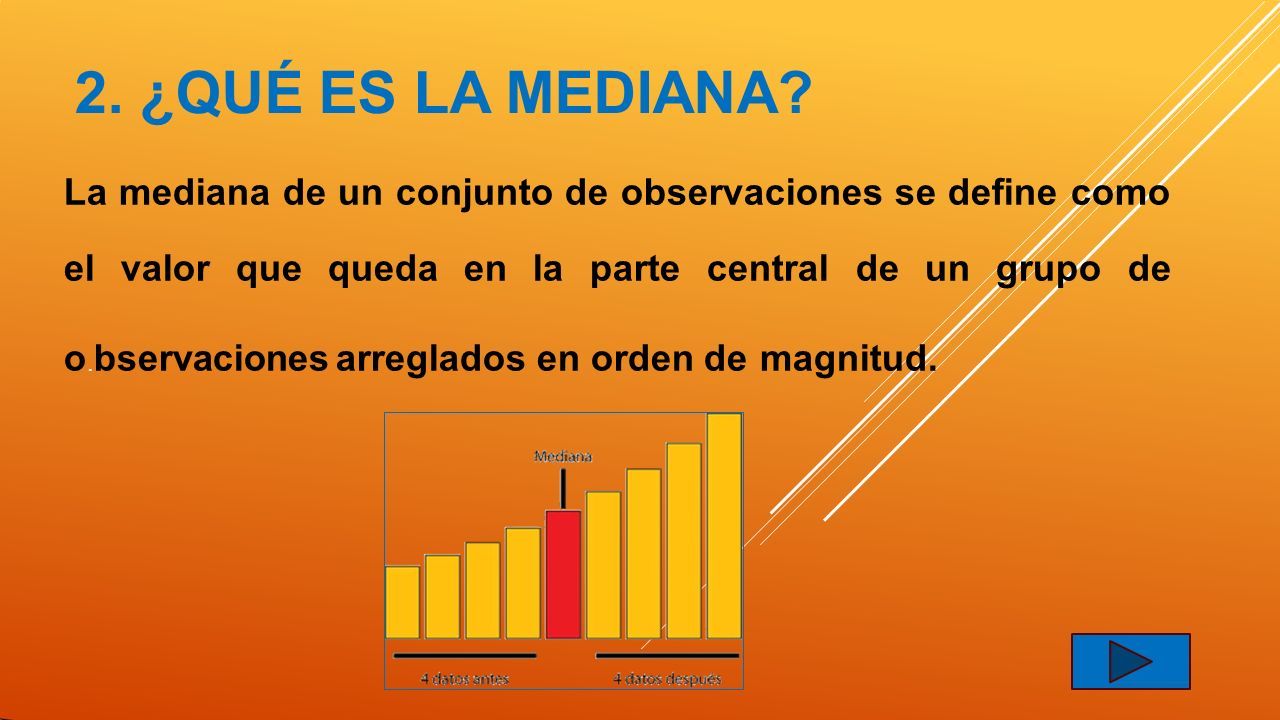 2. ¿QUÉ ES LA MEDIANA?

La mediana de un conjunto de observaciones se define como el valor que queda en la parte central de un grupo de o.bservaciones arreglados en orden de magnitud.

Mediana

4 datos antes

4 datos después